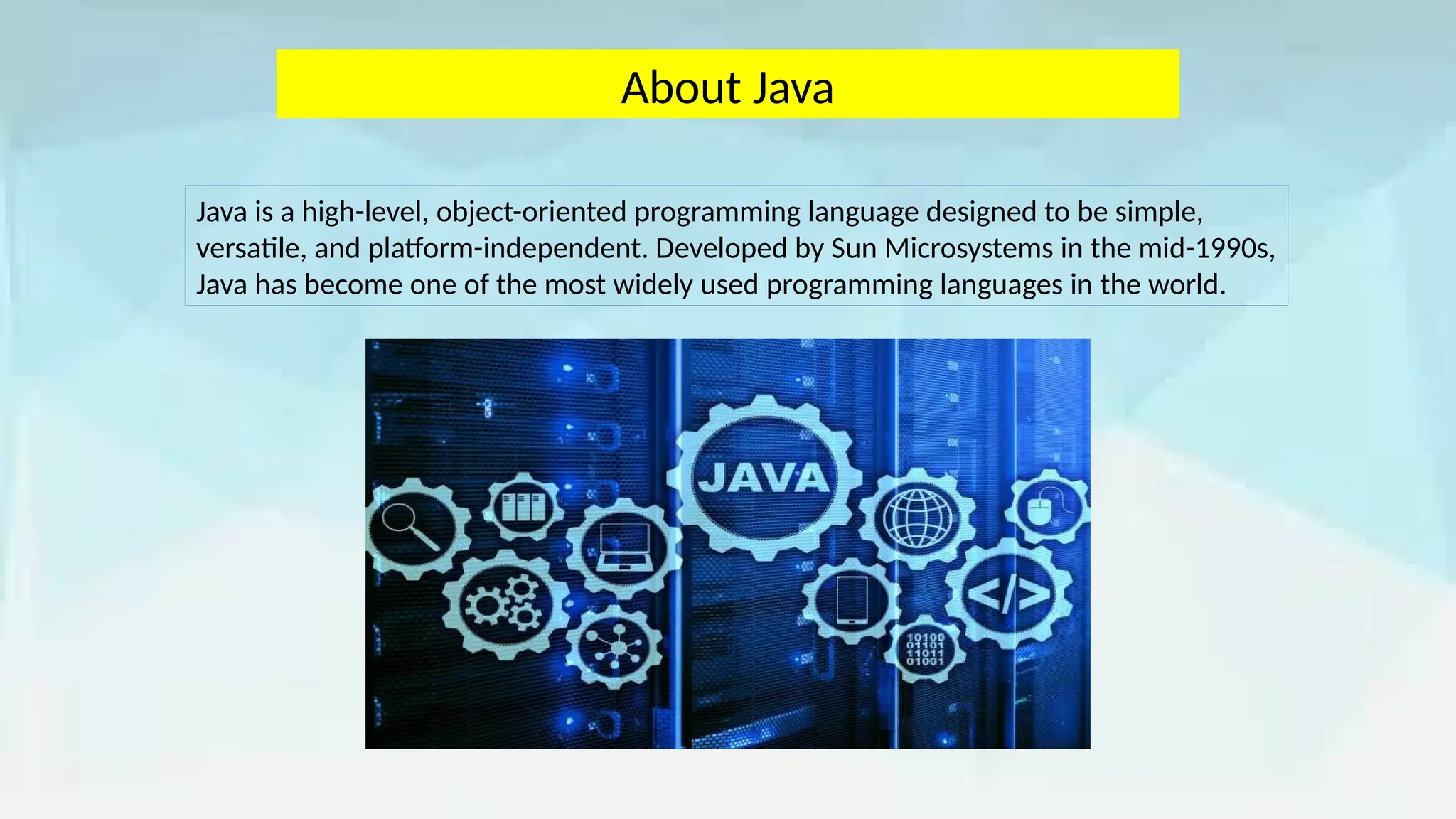 About Java

Java is a high-level, object-oriented programming language designed to be simple, versatile, and platform-independent. Developed by Sun Microsystems in the mid-1990s, Java has become one of the most widely used programming languages in the world.

JAVA

</>

10100
01101
11011
01001